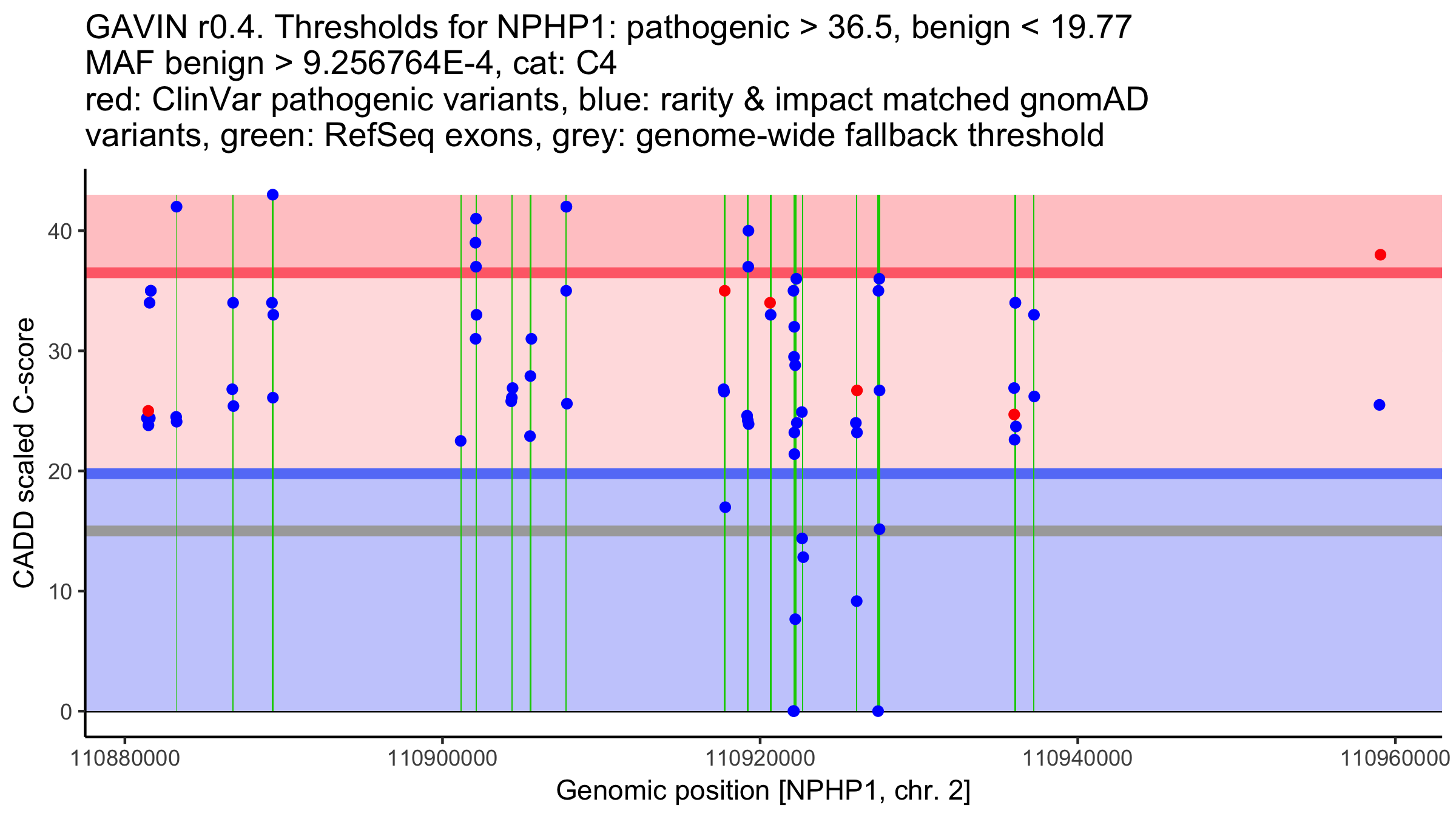 GAVIN r0.4. Thresholds for NPHP1: pathogenic > 36.5, benign < 19.77
MAF benign > 9.256764E-4, cat: C4
red: ClinVar pathogenic variants, blue: rarity & impact matched gnomAD variants, green: RefSeq exons, grey: genome-wide fallback threshold

CADD scaled C-score

40
30
20
10
0

110880000
110900000
110920000
110940000
110960000

Genomic position [NPHP1, chr. 2]